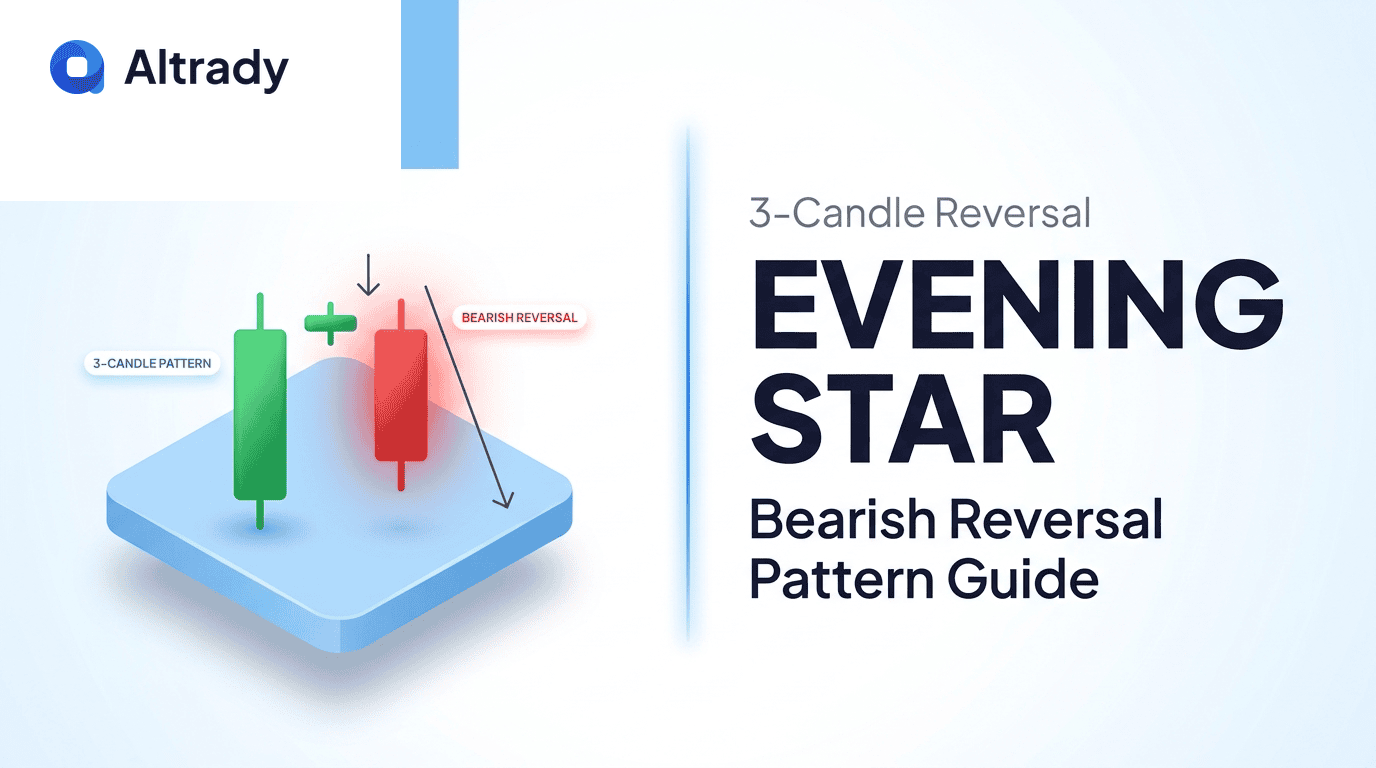 Altrady

3-CANDLE PATTERN

BEARISH REVERSAL

3-Candle Reversal

EVENING STAR

Bearish Reversal Pattern Guide